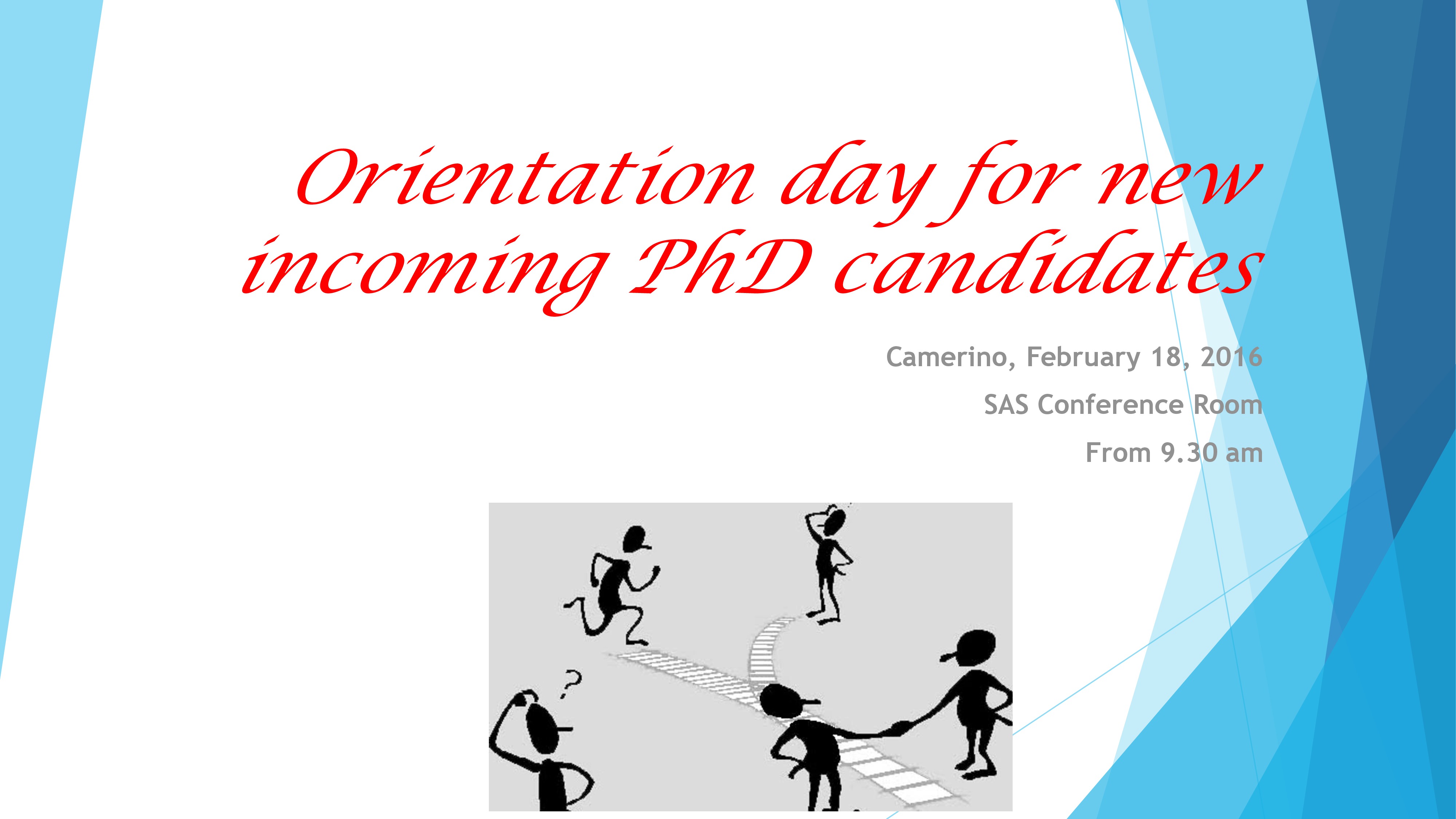 Orientation day for new incoming PhD candidates

Camerino, February 18, 2016

SAS Conference Room

From 9.30 am

?